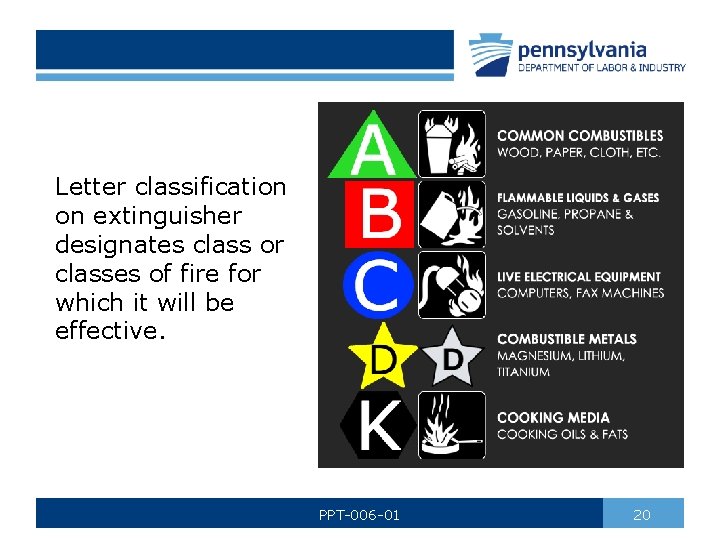 pennsylvania
DEPARTMENT OF LABOR & INDUSTRY

Letter classification on extinguisher designates class or classes of fire for which it will be effective.

A
COMMON COMBUSTIBLES
WOOD, PAPER, CLOTH, ETC.

B
FLAMMABLE LIQUIDS & GASES
GASOLINE, PROPANE & SOLVENTS

C
LIVE ELECTRICAL EQUIPMENT
COMPUTERS, FAX MACHINES

D
D
COMBUSTIBLE METALS
MAGNESIUM, LITHIUM, TITANIUM

K
COOKING MEDIA
COOKING OILS & FATS

PPT-006-01
20